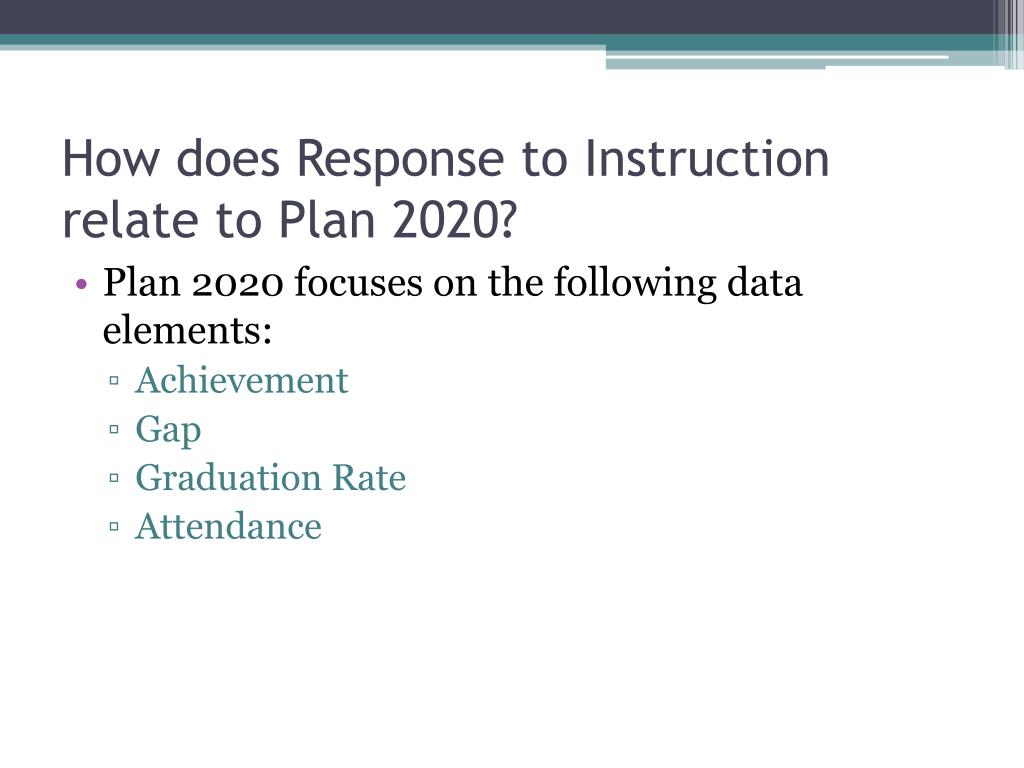 How does Response to Instruction relate to Plan 2020?

• Plan 2020 focuses on the following data elements:
▫ Achievement
▫ Gap
▫ Graduation Rate
▫ Attendance